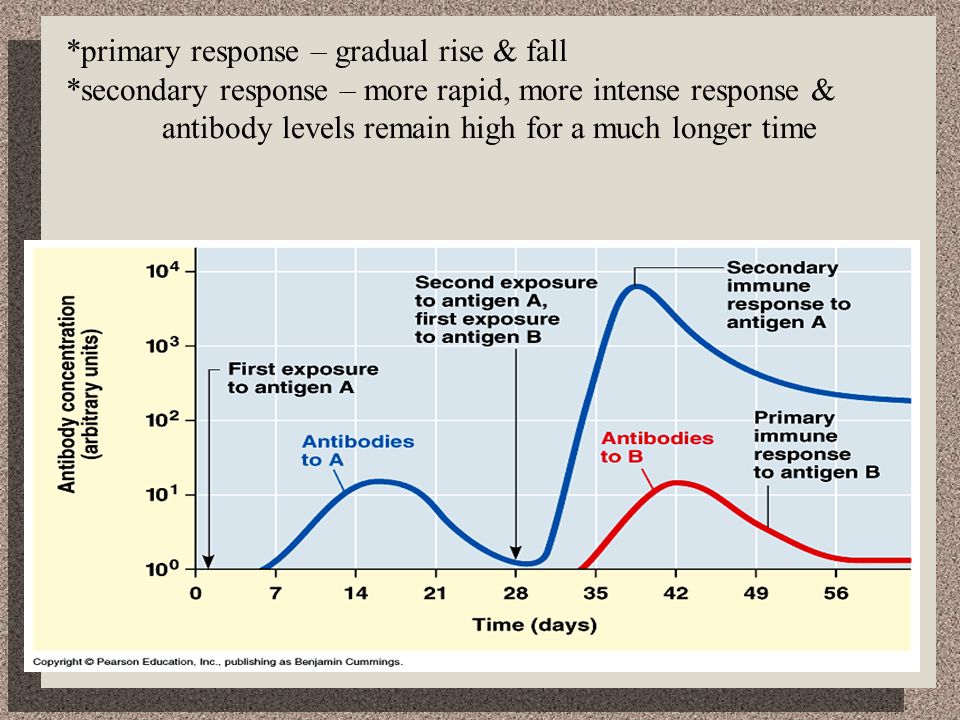 *primary response – gradual rise & fall
*secondary response – more rapid, more intense response & antibody levels remain high for a much longer time

Antibody concentration (arbitrary units)

$10^4$
$10^3$
$10^2$
$10^1$
$10^0$

First exposure to antigen A

Second exposure to antigen A, first exposure to antigen B

Secondary immune response to antigen A

Antibodies to A

Antibodies to B

Primary immune response to antigen B

0 7 14 21 28 35 42 49 56

Time (days)

Copyright © Pearson Education, Inc., publishing as Benjamin Cummings.